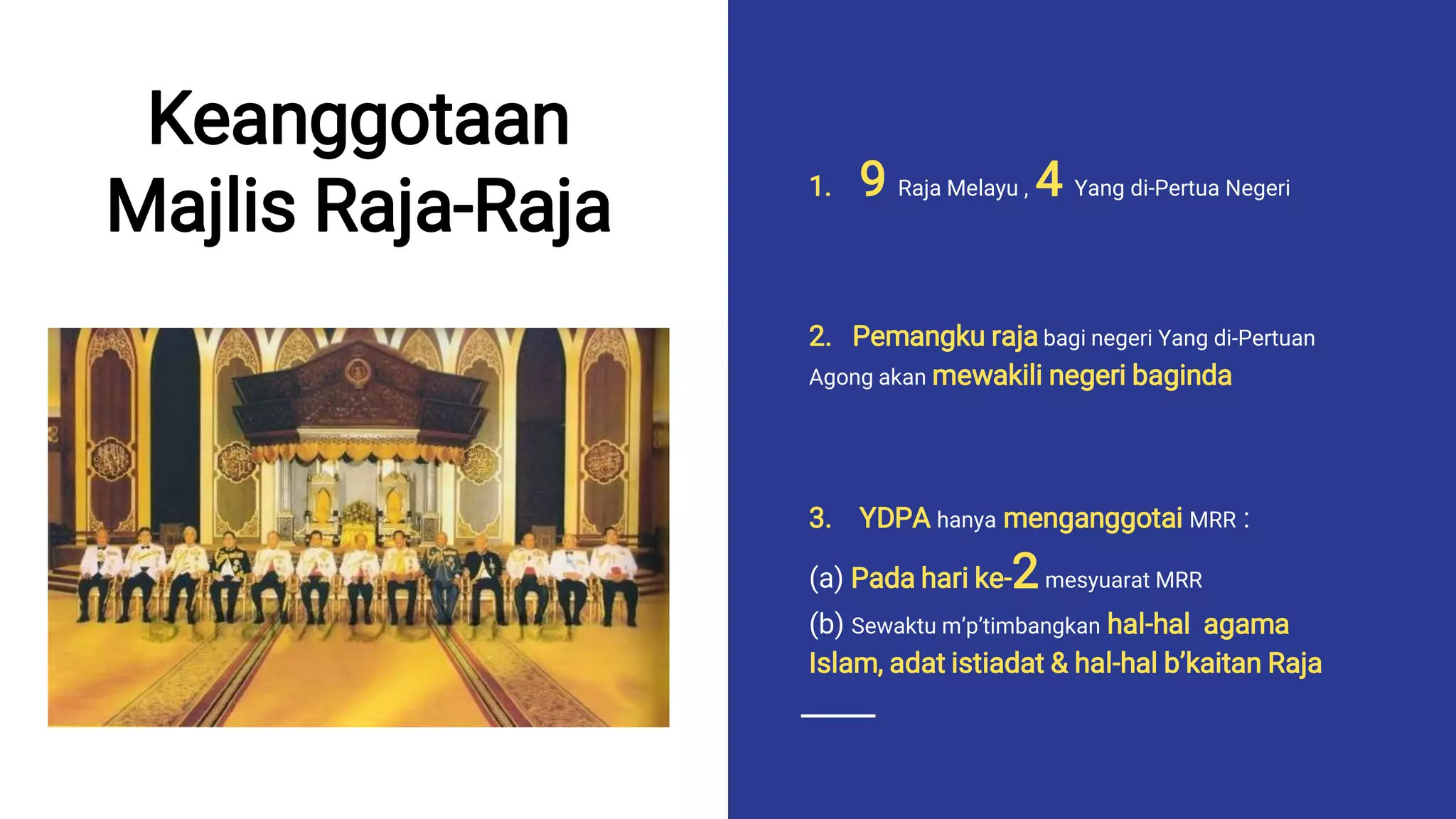 Keanggotaan Majlis Raja-Raja

1. 9 Raja Melayu , 4 Yang di-Pertua Negeri

2. Pemangku raja bagi negeri Yang di-Pertuan Agong akan mewakili negeri baginda

3. YDPA hanya menganggotai MRR :

(a) Pada hari ke-2 mesyuarat MRR
(b) Sewaktu m'p'timbangkan hal-hal agama Islam, adat istiadat & hal-hal b'kaitan Raja